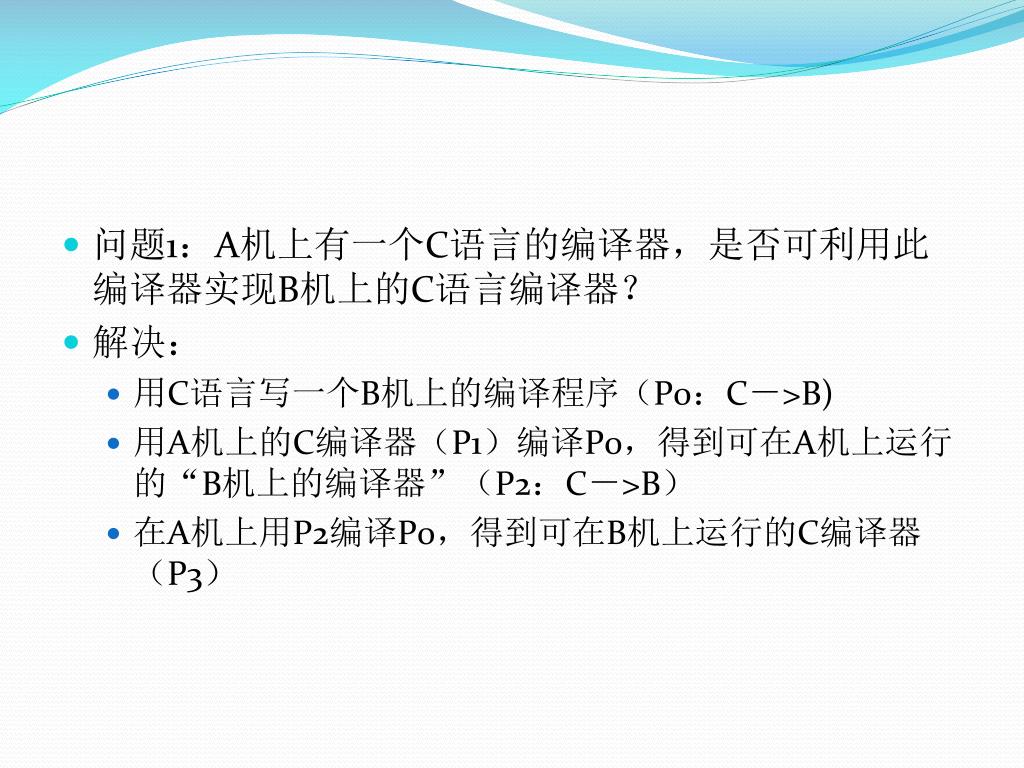 问题1：A机上有一个C语言的编译器，是否可利用此编译器实现B机上的C语言编译器？

解决：

用C语言写一个B机上的编译程序（P0：C－>B)

用A机上的C编译器（P1）编译P0，得到可在A机上运行的“B机上的编译器”（P2：C－>B）

在A机上用P2编译P0，得到可在B机上运行的C编译器（P3）